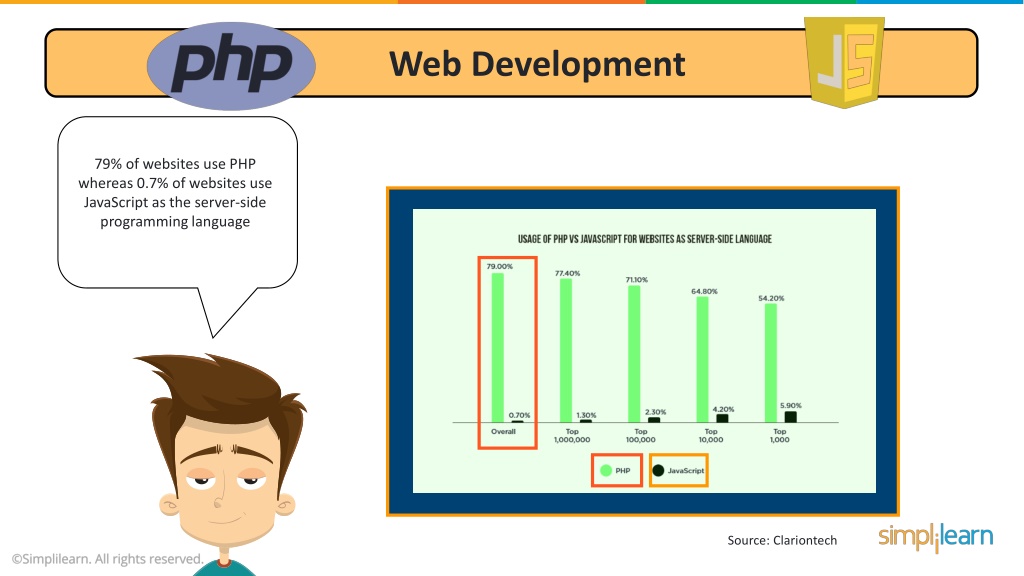 php

Web Development

JS

79% of websites use PHP whereas 0.7% of websites use JavaScript as the server-side programming language

USAGE OF PHP VS JAVASCRIPT FOR WEBSITES AS SERVER-SIDE LANGUAGE

79.00%
0.70%
Overall

77.40%
1.30%
Top 1,000,000

71.10%
2.30%
Top 100,000

64.80%
4.20%
Top 10,000

54.20%
5.90%
Top 1,000

PHP
JavaScript

Source: Clariontech

simplilearn

©Simplilearn. All rights reserved.